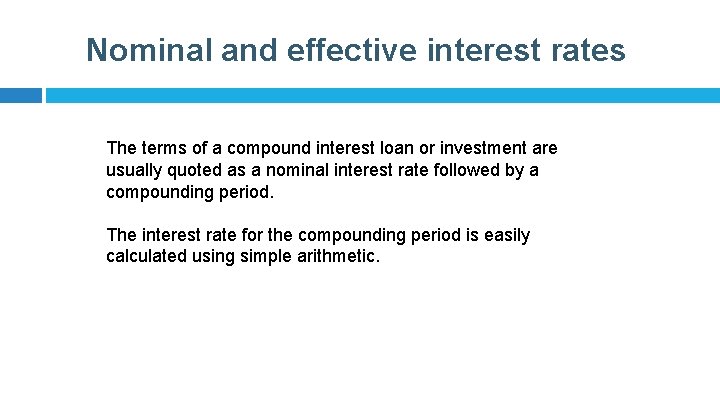 Nominal and effective interest rates

The terms of a compound interest loan or investment are usually quoted as a nominal interest rate followed by a compounding period.

The interest rate for the compounding period is easily calculated using simple arithmetic.